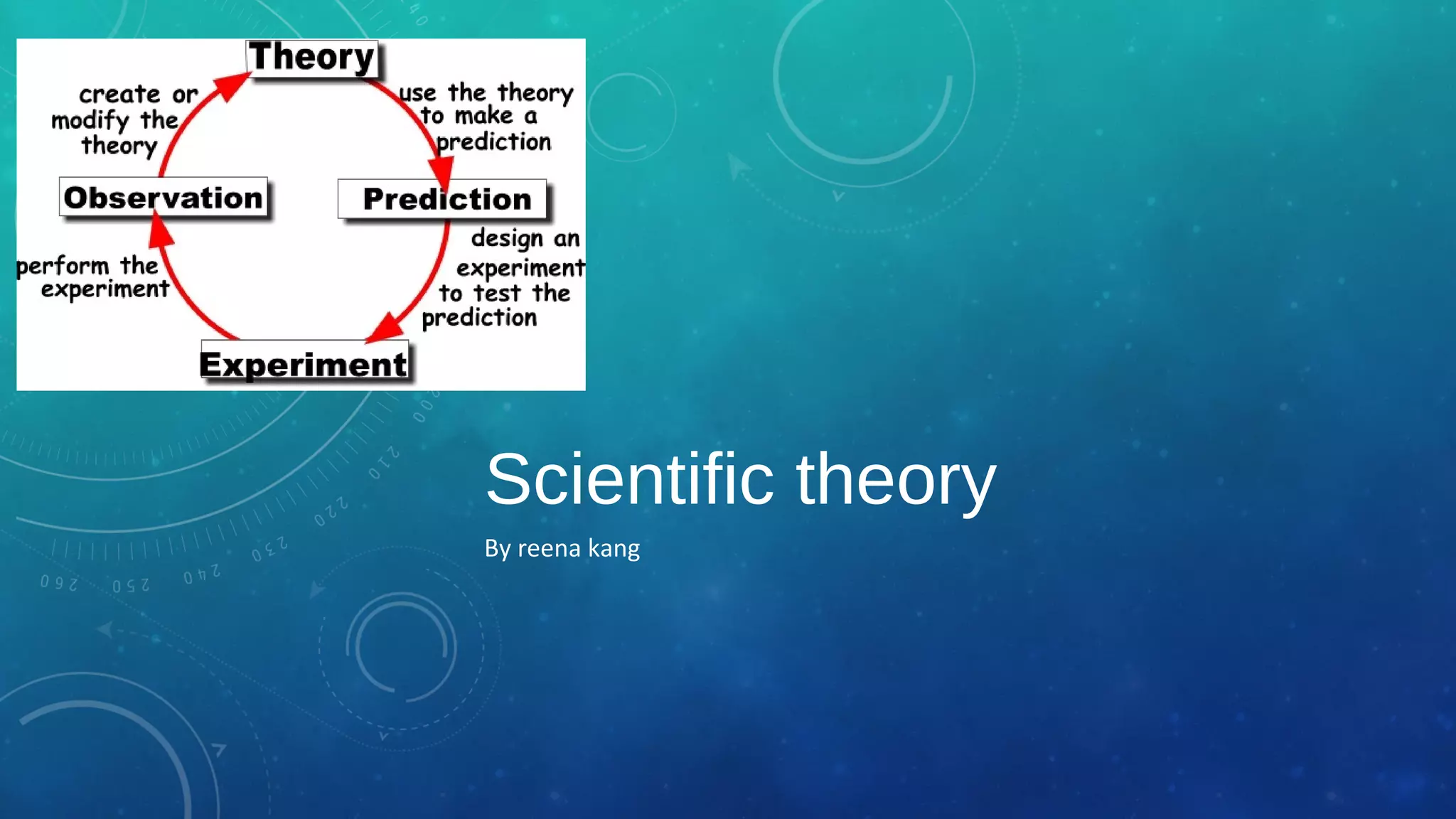 Theory

create or modify the theory

use the theory to make a prediction

Observation

Prediction

perform the experiment

design an experiment to test the prediction

Experiment

Scientific theory

By reena kang